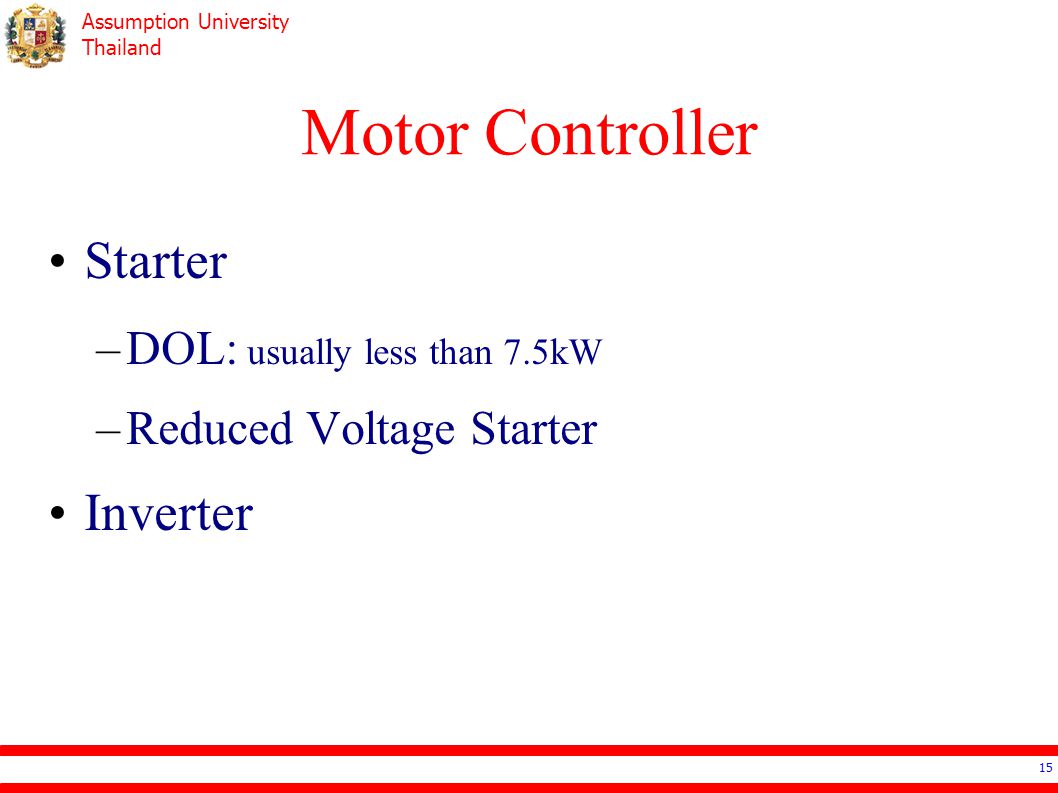 Assumption University
Thailand

Motor Controller

• Starter

– DOL: usually less than 7.5kW

– Reduced Voltage Starter

• Inverter

15